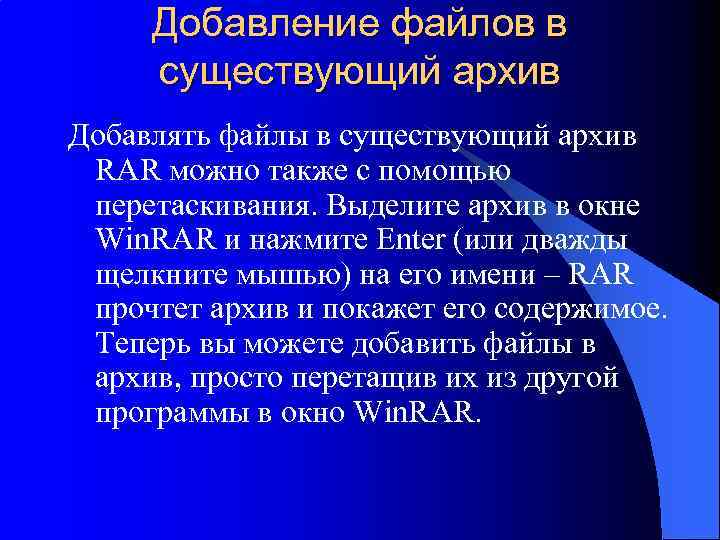 Добавление файлов в существующий архив

Добавлять файлы в существующий архив RAR можно также с помощью перетаскивания. Выделите архив в окне WinRAR и нажмите Enter (или дважды щелкните мышью) на его имени – RAR прочтет архив и покажет его содержимое. Теперь вы можете добавить файлы в архив, просто перетащив их из другой программы в окно WinRAR.